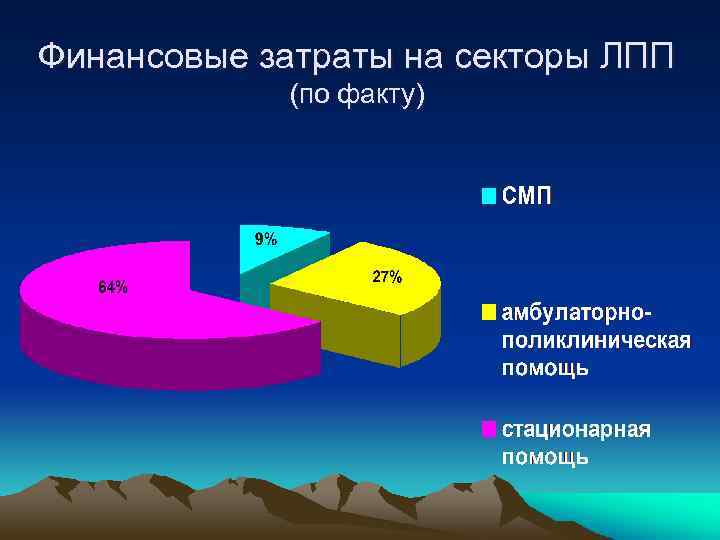 Финансовые затраты на секторы ЛПП
(по факту)

9%

27%

64%

СМП

амбулаторно-поликлиническая помощь

стационарная помощь